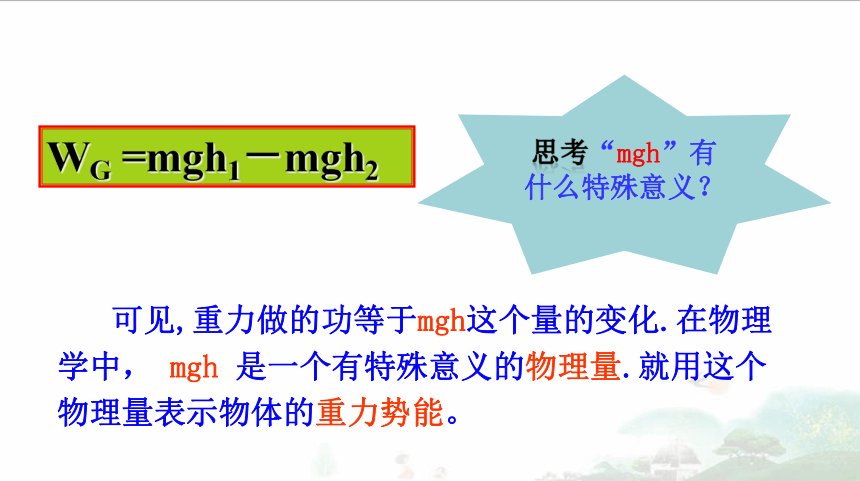 $W_G = mgh_1 - mgh_2$

思考“mgh”有什么特殊意义？

可见,重力做的功等于mgh这个量的变化.在物理学中， mgh 是一个有特殊意义的物理量.就用这个物理量表示物体的重力势能。